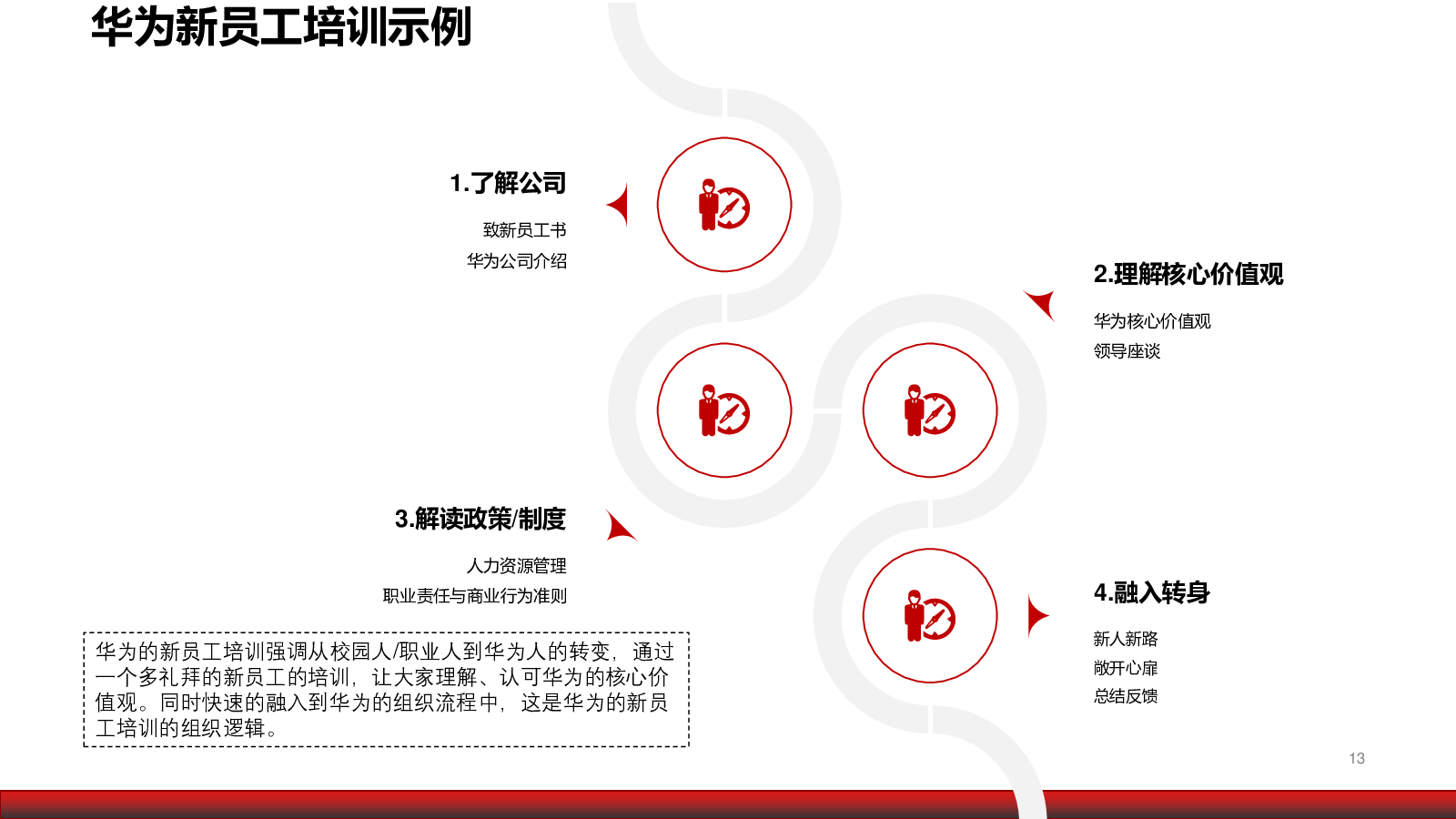 华为新员工培训示例

1.了解公司

致新员工书

华为公司介绍

2.理解核心价值观

华为核心价值观

领导座谈

3.解读政策/制度

人力资源管理

职业责任与商业行为准则

4.融入转身

新人新路

敞开心扉

总结反馈

华为的新员工培训强调从校园人/职业人到华为人的转变，通过一个多礼拜的新员工的培训，让大家理解、认可华为的核心价值观。同时快速的融入到华为的组织流程中，这是华为的新员工培训的组织逻辑。

13